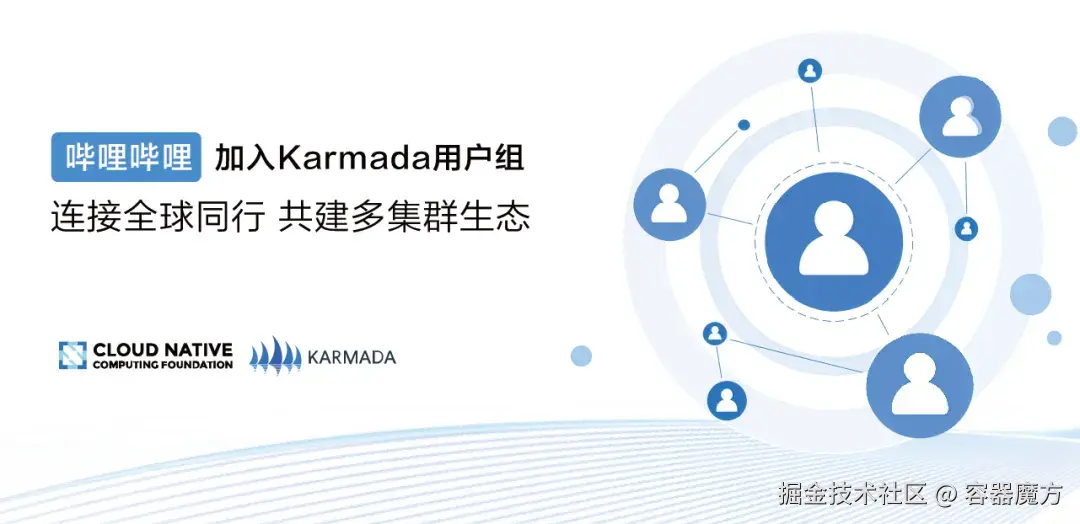 哔哩哔哩 加入Karmada用户组

连接全球同行 共建多集群生态

CLOUD NATIVE
COMPUTING FOUNDATION

KARMADA

掘金技术社区 @ 容器魔方